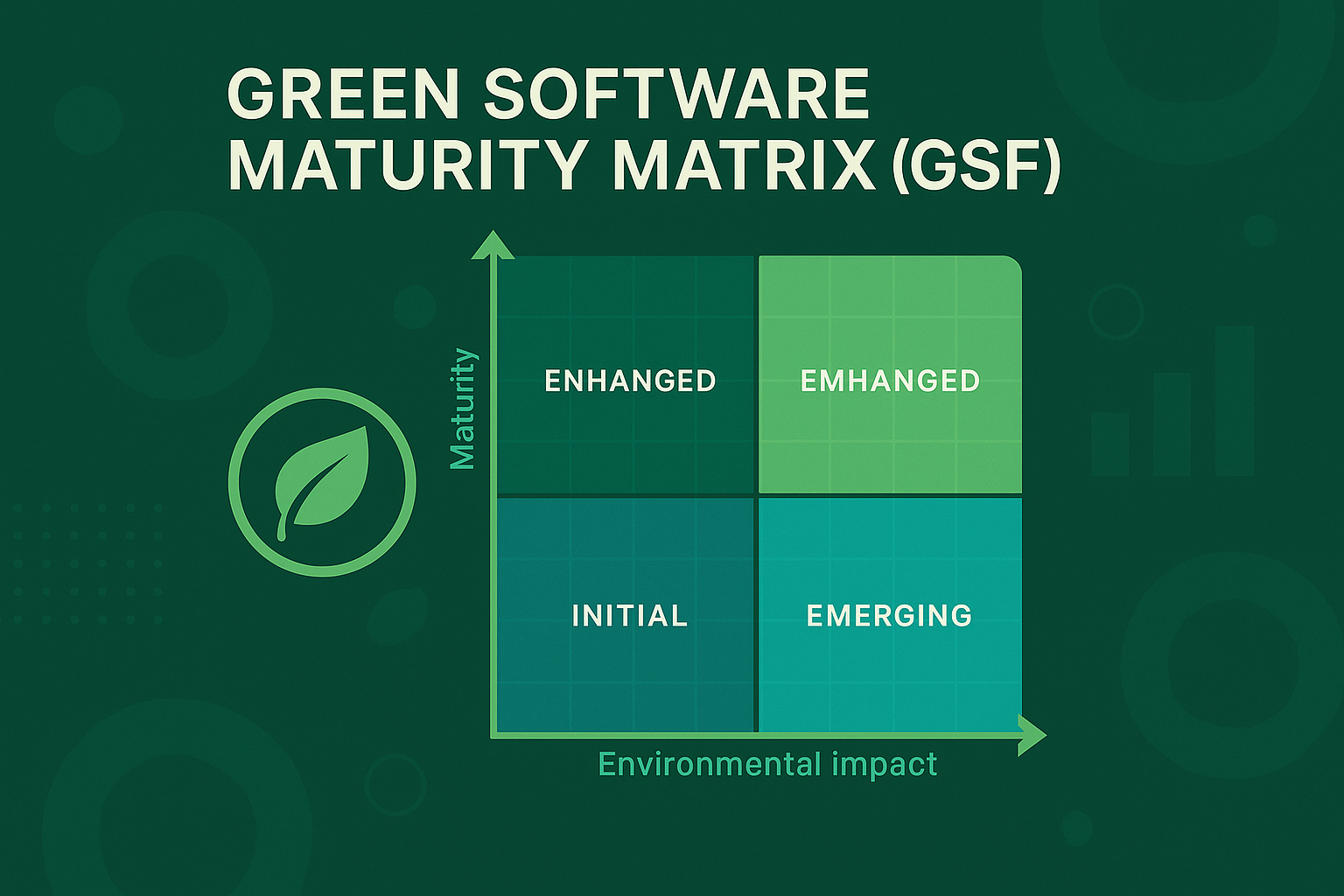 GREEN SOFTWARE MATURITY MATRIX (GSF)

Maturity

ENHANGED

EMHANGED

INITIAL

EMERGING

Environmental impact